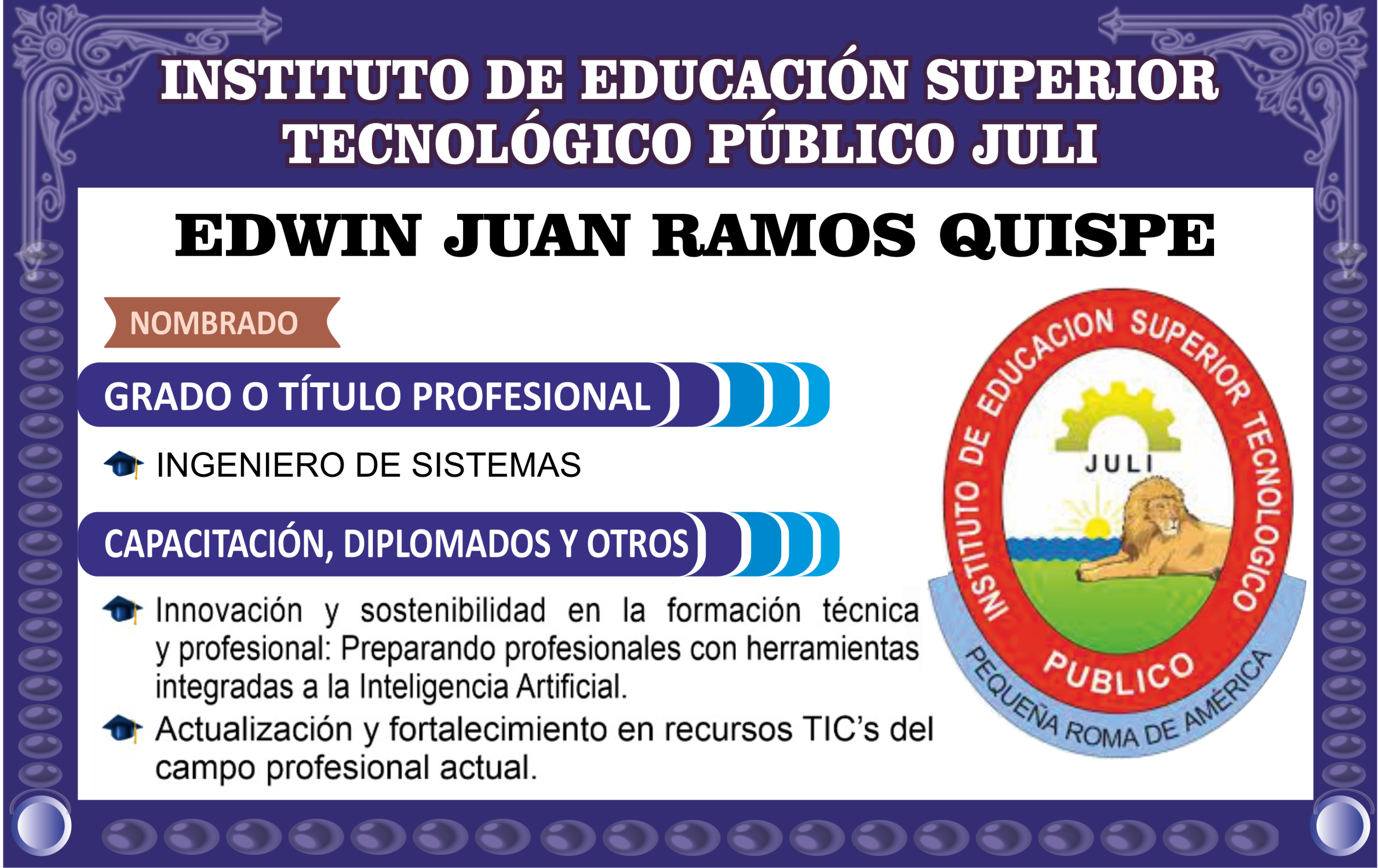 INSTITUTO DE EDUCACIÓN SUPERIOR TECNOLÓGICO PÚBLICO JULI

EDWIN JUAN RAMOS QUISPE

NOMBRADO

GRADO O TÍTULO PROFESIONAL

INGENIERO DE SISTEMAS

CAPACITACIÓN, DIPLOMADOS Y OTROS

Innovación y sostenibilidad en la formación técnica y profesional: Preparando profesionales con herramientas integradas a la Inteligencia Artificial.

Actualización y fortalecimiento en recursos TIC's del campo profesional actual.

INSTITUTO DE EDUCACION SUPERIOR TECNOLOGICO PUBLICO
JULI
PEQUEÑA ROMA DE AMÉRICA